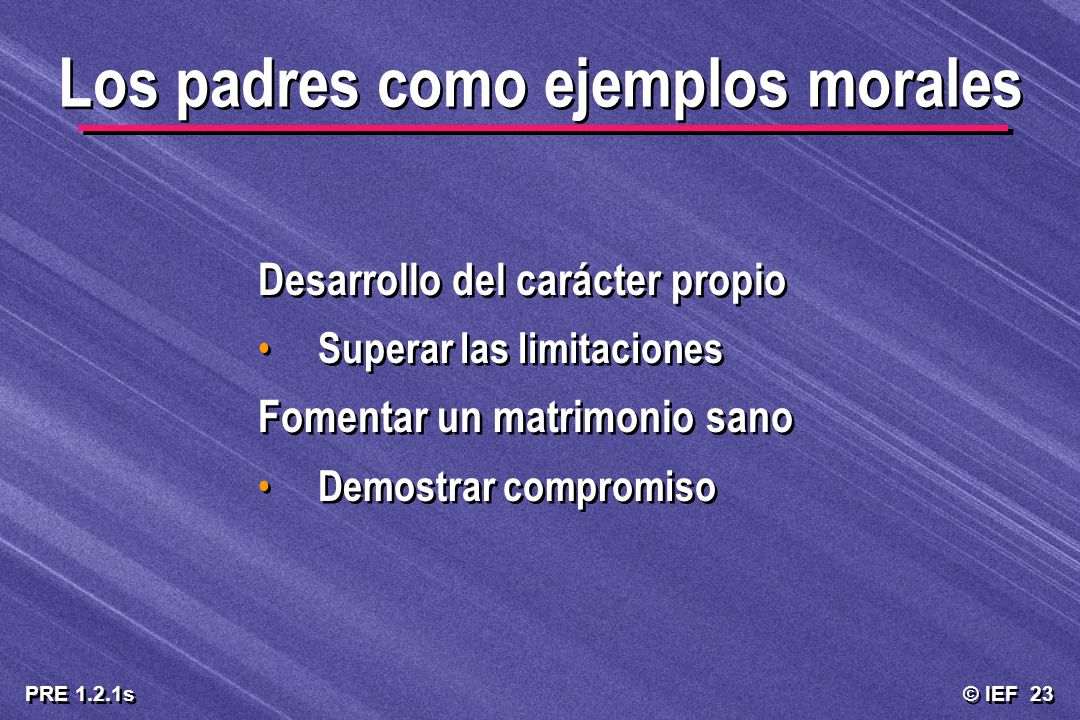 Los padres como ejemplos morales

Desarrollo del carácter propio

• Superar las limitaciones

Fomentar un matrimonio sano

• Demostrar compromiso

PRE 1.2.1s

© IEF 23